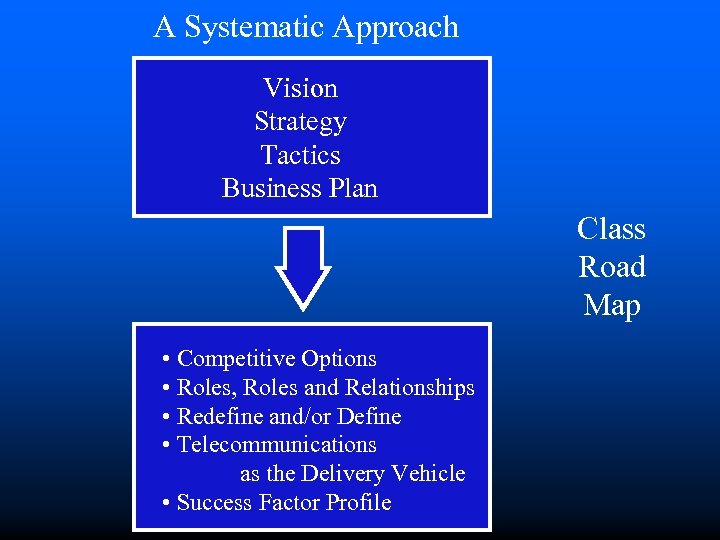 A Systematic Approach

Vision
Strategy
Tactics
Business Plan

Class Road Map

• Competitive Options
• Roles, Roles and Relationships
• Redefine and/or Define
• Telecommunications as the Delivery Vehicle
• Success Factor Profile